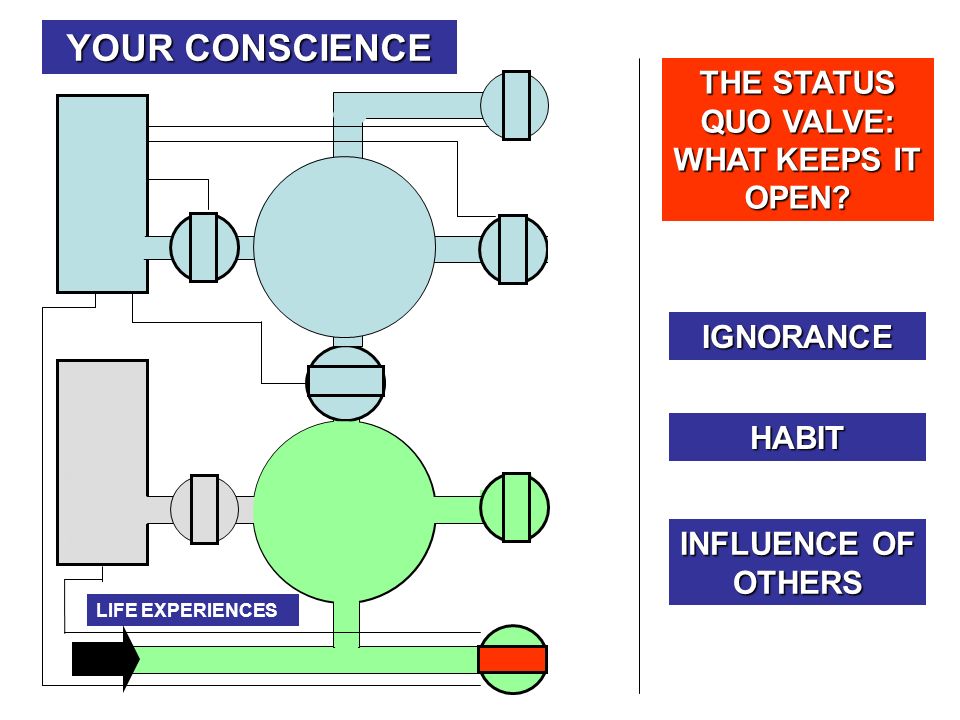 YOUR CONSCIENCE

LIFE EXPERIENCES

THE STATUS QUO VALVE: WHAT KEEPS IT OPEN?

IGNORANCE

HABIT

INFLUENCE OF OTHERS